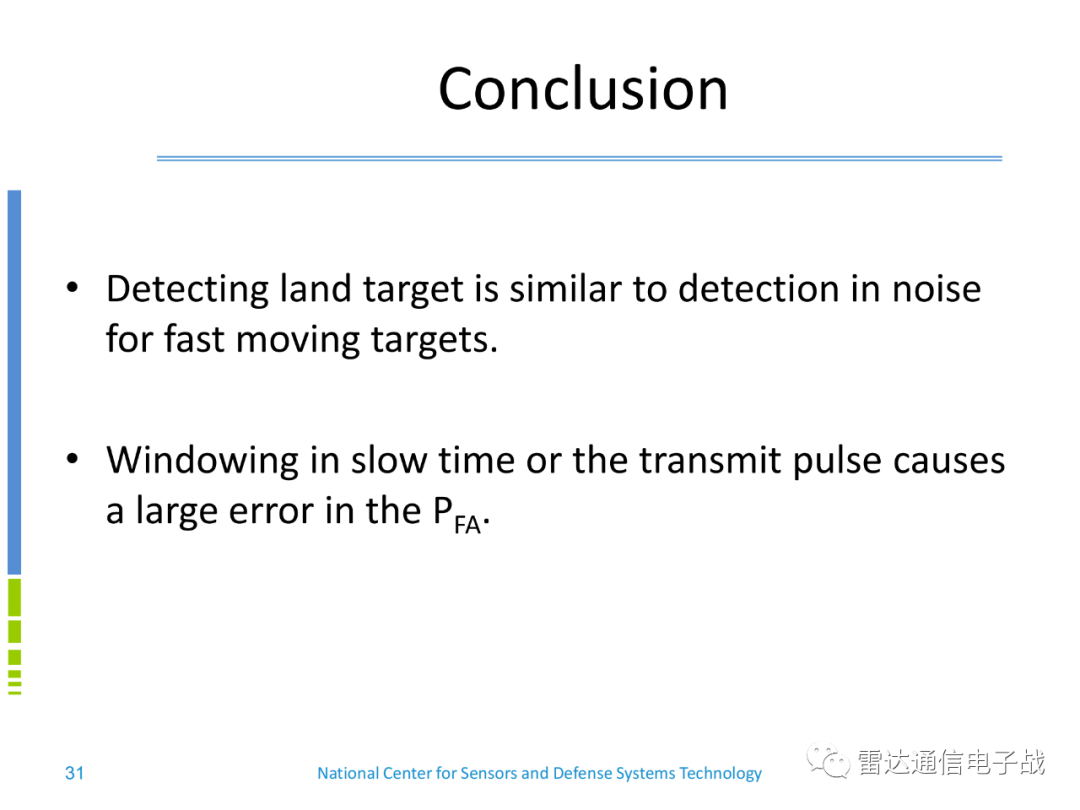 Conclusion

• Detecting land target is similar to detection in noise for fast moving targets.

• Windowing in slow time or the transmit pulse causes a large error in the $P_{FA}$.

31

National Center for Sensors and Defense Systems Technology

雷达通信电子战